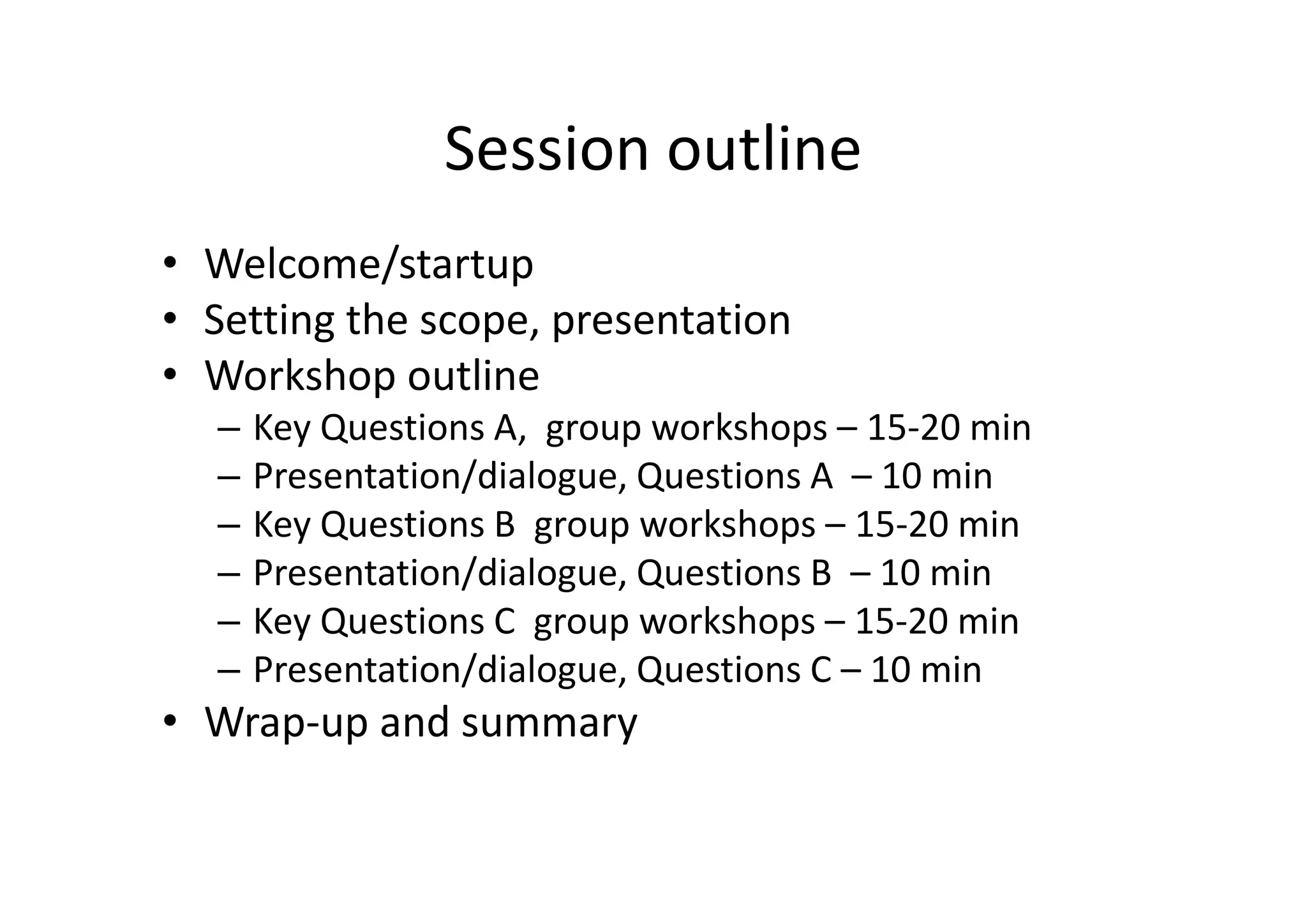 Session outline

• Welcome/startup
• Setting the scope, presentation
• Workshop outline
  – Key Questions A, group workshops – 15-20 min
  – Presentation/dialogue, Questions A – 10 min
  – Key Questions B group workshops – 15-20 min
  – Presentation/dialogue, Questions B – 10 min
  – Key Questions C group workshops – 15-20 min
  – Presentation/dialogue, Questions C – 10 min
• Wrap-up and summary